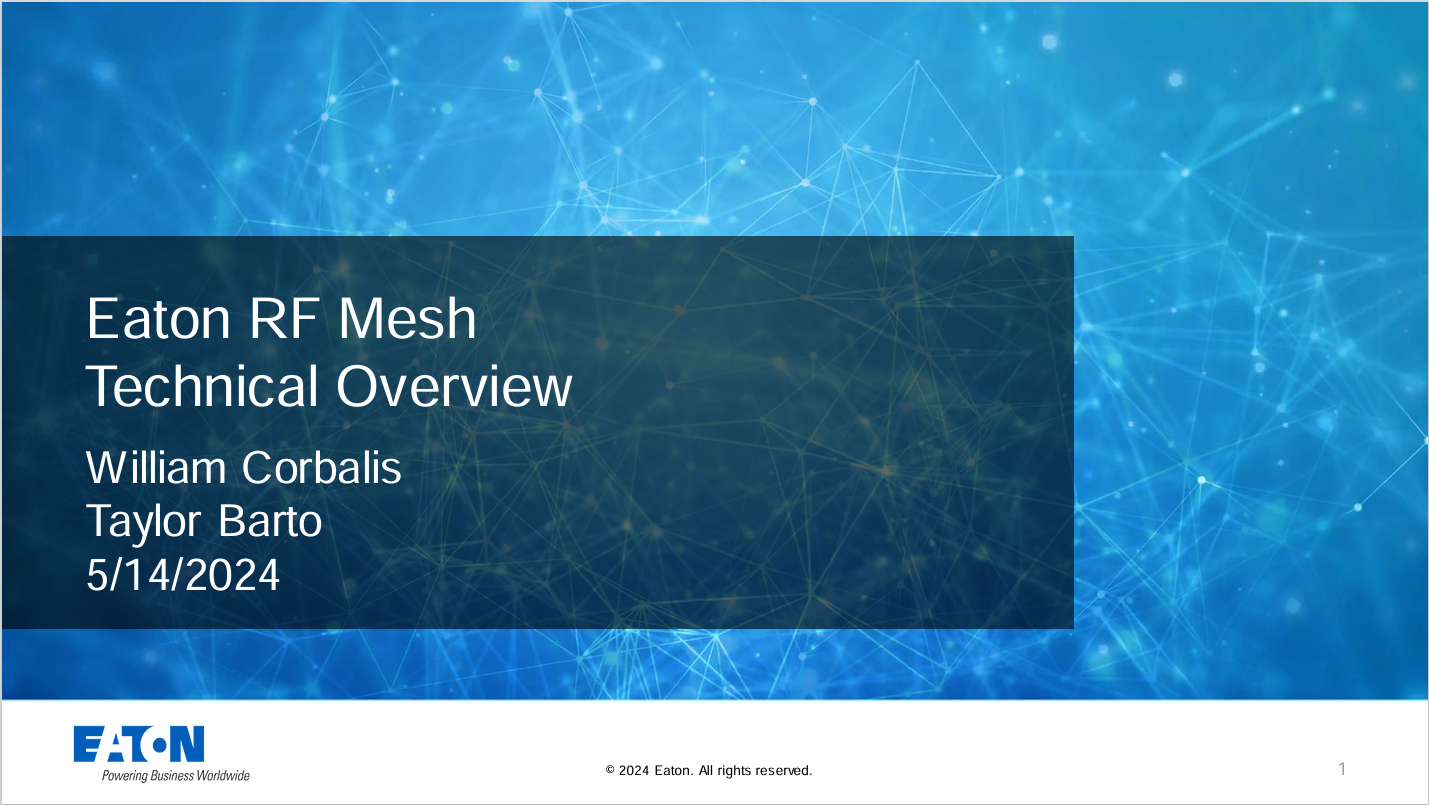 Eaton RF Mesh Technical Overview

William Corbalis
Taylor Barto
5/14/2024

EATON
Powering Business Worldwide

© 2024 Eaton. All rights reserved.

1